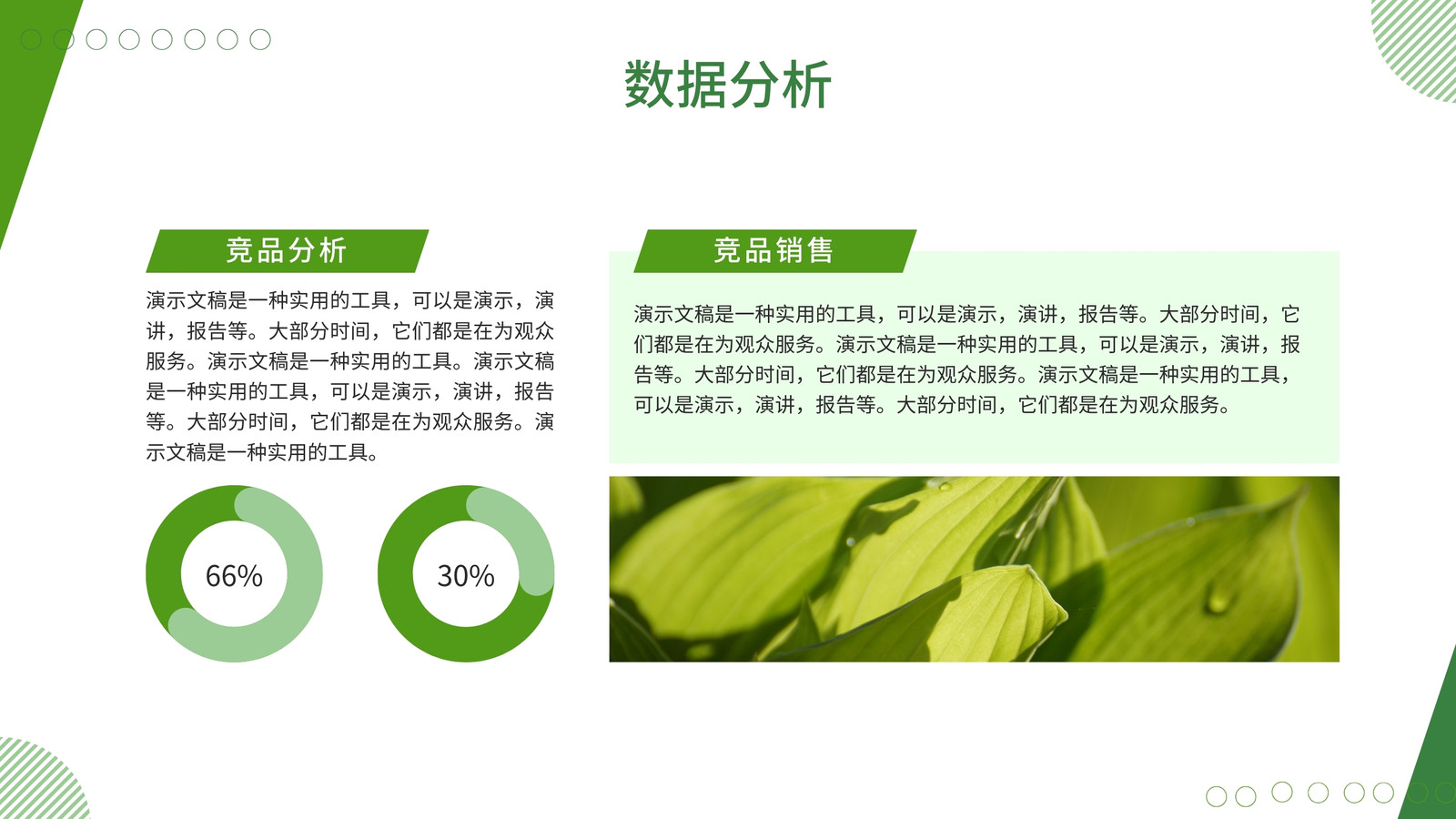 数据分析

竞品分析

演示文稿是一种实用的工具，可以是演示，演讲，报告等。大部分时间，它们都是在为观众服务。演示文稿是一种实用的工具。演示文稿是一种实用的工具，可以是演示，演讲，报告等。大部分时间，它们都是在为观众服务。演示文稿是一种实用的工具。

66%

30%

竞品销售

演示文稿是一种实用的工具，可以是演示，演讲，报告等。大部分时间，它们都是在为观众服务。演示文稿是一种实用的工具，可以是演示，演讲，报告等。大部分时间，它们都是在为观众服务。演示文稿是一种实用的工具，可以是演示，演讲，报告等。大部分时间，它们都是在为观众服务。